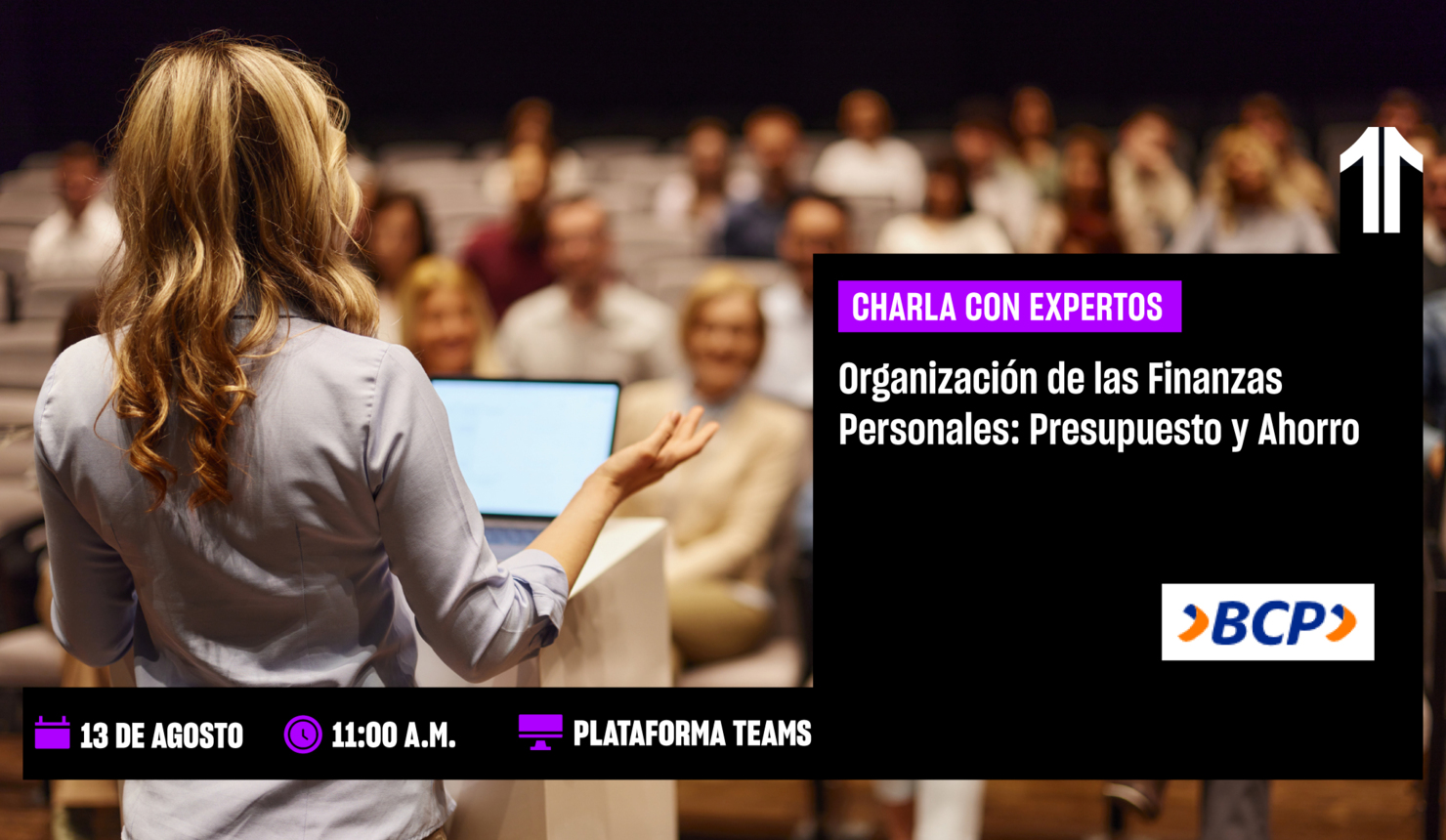 CHARLA CON EXPERTOS

Organización de las Finanzas Personales: Presupuesto y Ahorro

BCP

13 DE AGOSTO 11:00 A.M. PLATAFORMA TEAMS